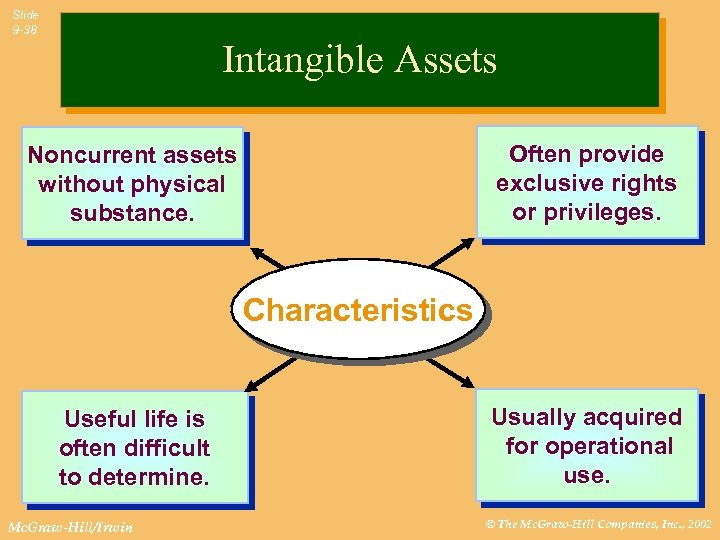 Slide 9-38

Intangible Assets

Noncurrent assets without physical substance.

Often provide exclusive rights or privileges.

Characteristics

Useful life is often difficult to determine.

Usually acquired for operational use.

McGraw-Hill/Irwin

© The McGraw-Hill Companies, Inc., 2002